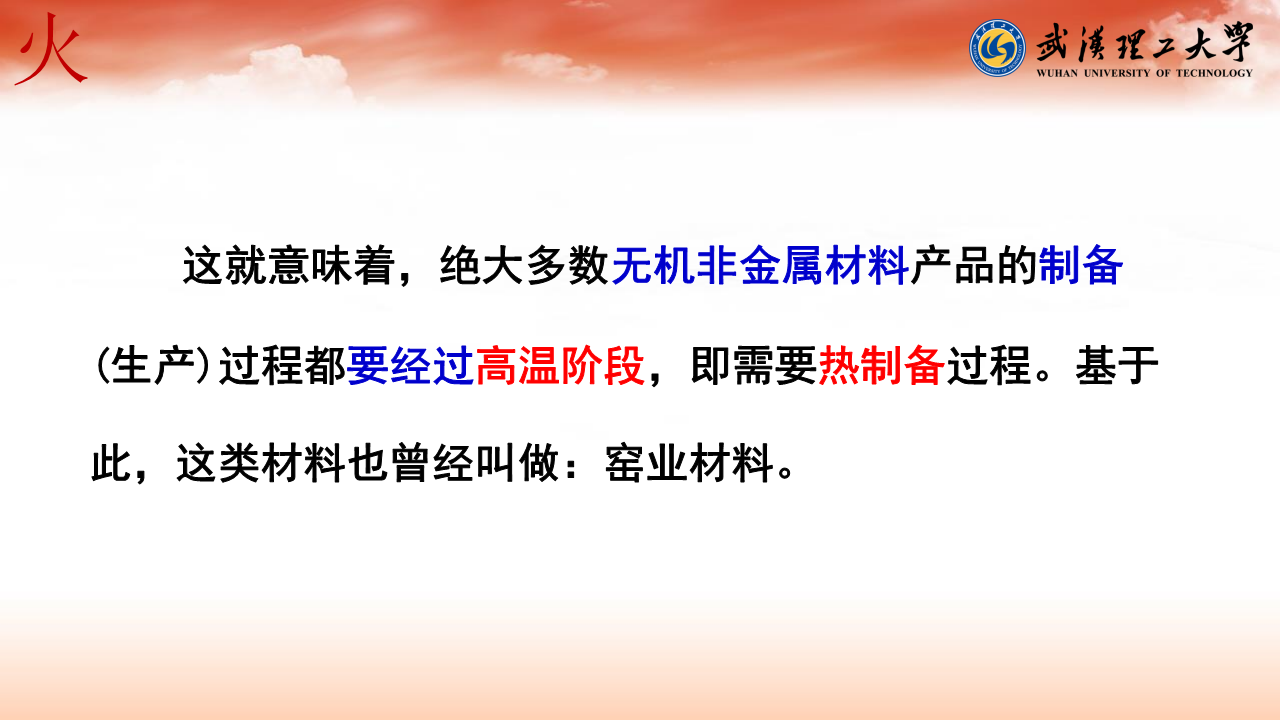 火

武漢理工大學
WUHAN UNIVERSITY OF TECHNOLOGY

这就意味着，绝大多数无机非金属材料产品的制备(生产)过程都要经过高温阶段，即需要热制备过程。基于此，这类材料也曾经叫做：窑业材料。